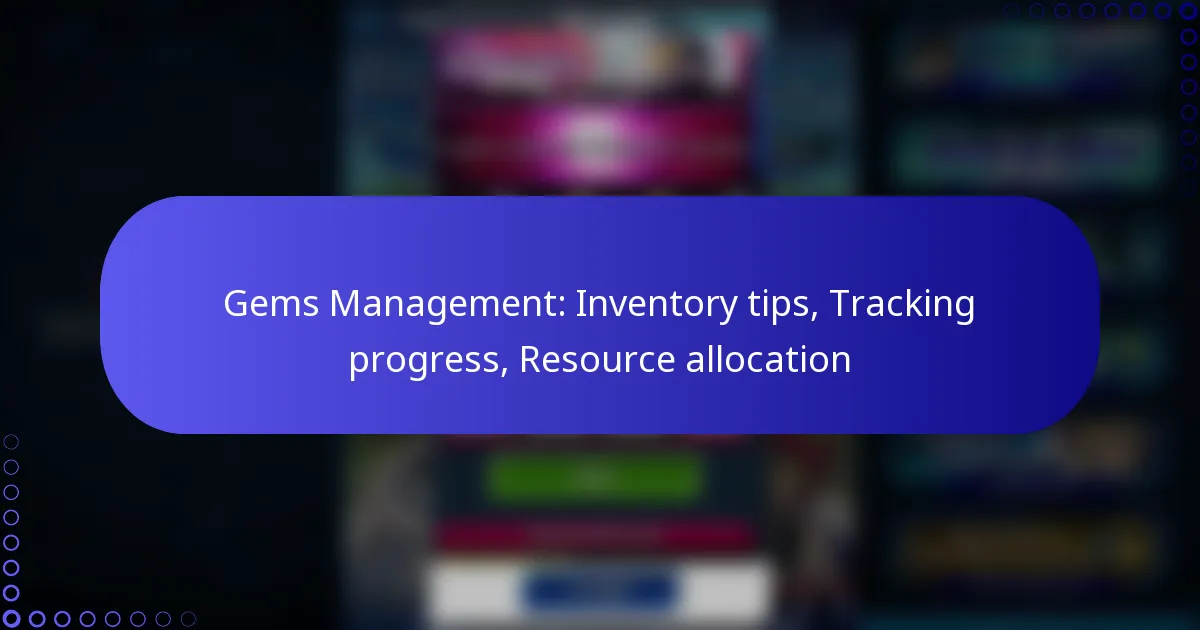 Gems Management: Inventory tips, Tracking progress, Resource allocation